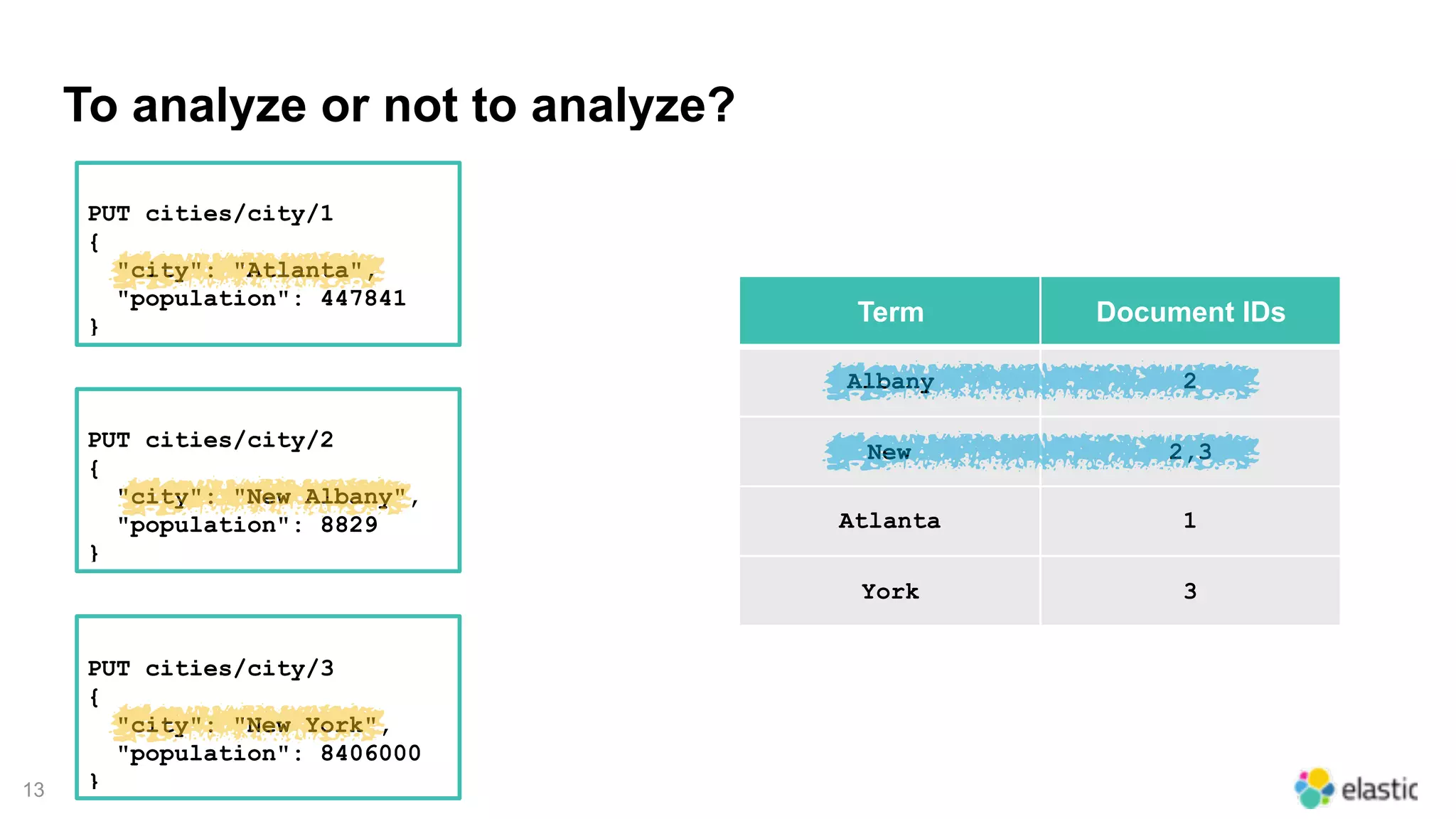 To analyze or not to analyze?

PUT cities/city/1
{
"city": "Atlanta",
"population": 447841
}

PUT cities/city/2
{
"city": "New Albany",
"population": 8829
}

PUT cities/city/3
{
"city": "New York",
"population": 8406000
}

| Term | Document IDs |
|---|---|
| Albany | 2 |
| New | 2,3 |
| Atlanta | 1 |
| York | 3 |

13

elastic